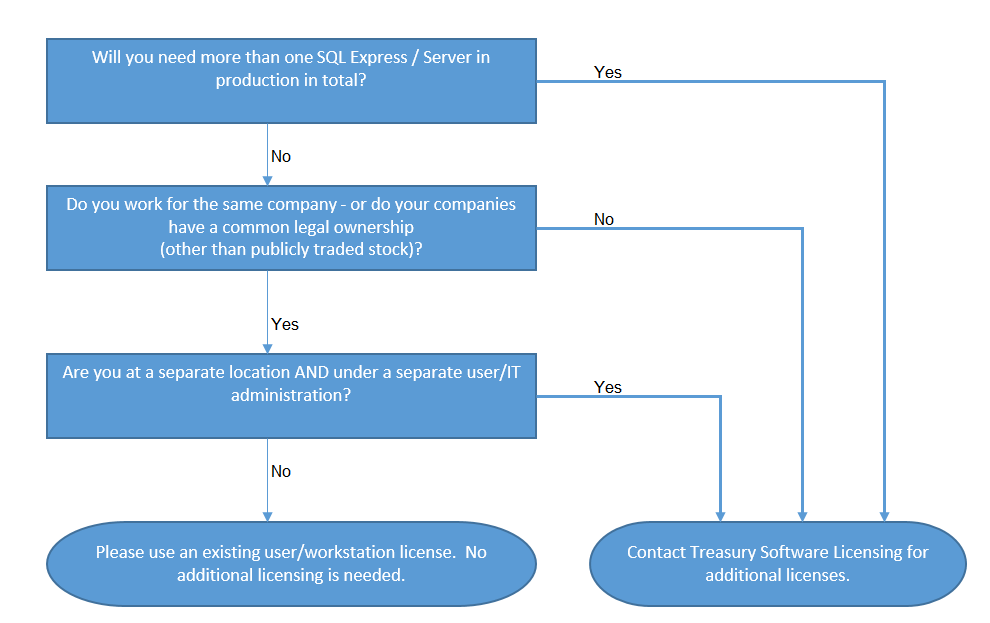 Will you need more than one SQL Express / Server in production in total?

Yes

No

Do you work for the same company - or do your companies have a common legal ownership (other than publicly traded stock)?

No

Yes

Are you at a separate location AND under a separate user/IT administration?

Yes

No

Please use an existing user/workstation license. No additional licensing is needed.

Contact Treasury Software Licensing for additional licenses.